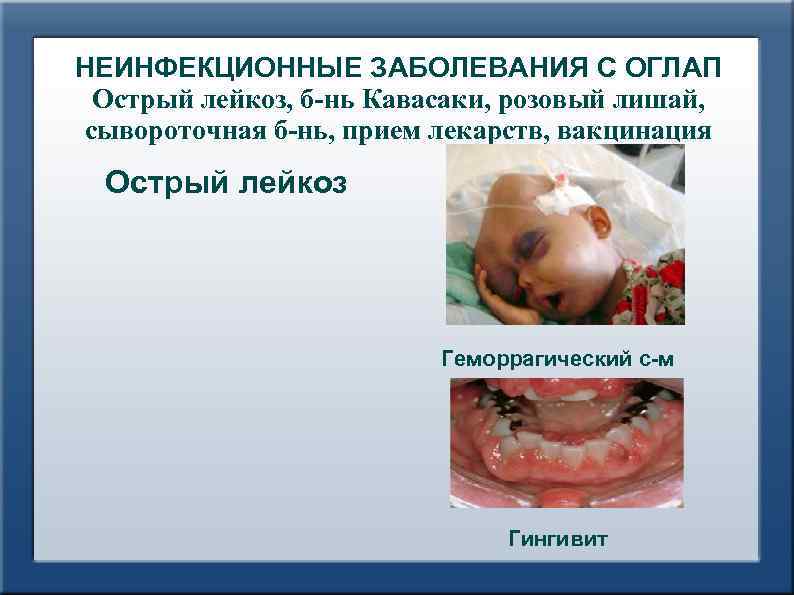 НЕИНФЕКЦИОННЫЕ ЗАБОЛЕВАНИЯ С ОГЛАП
Острый лейкоз, б-нь Кавасаки, розовый лишай, сывороточная б-нь, прием лекарств, вакцинация

Острый лейкоз

Геморрагический с-м

Гингивит